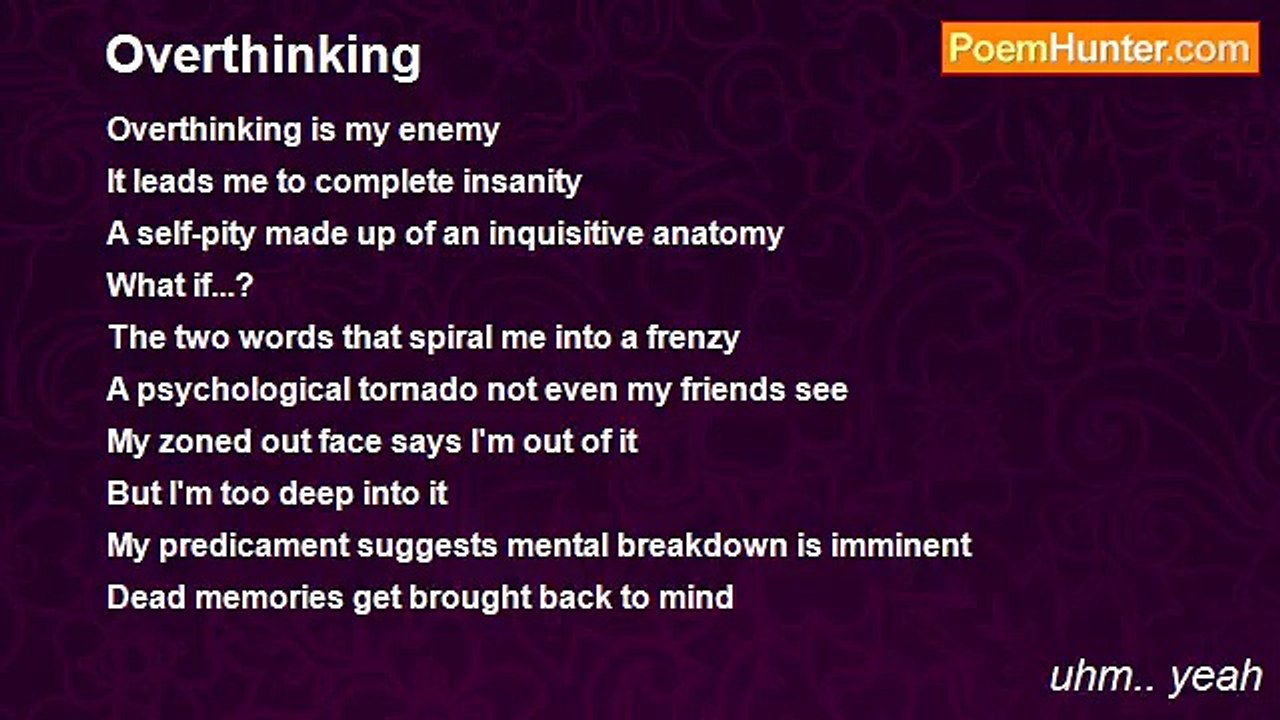 Overthinking

PoemHunter.com

Overthinking is my enemy
It leads me to complete insanity
A self-pity made up of an inquisitive anatomy
What if...?
The two words that spiral me into a frenzy
A psychological tornado not even my friends see
My zoned out face says I'm out of it
But I'm too deep into it
My predicament suggests mental breakdown is imminent
Dead memories get brought back to mind

uhm.. yeah